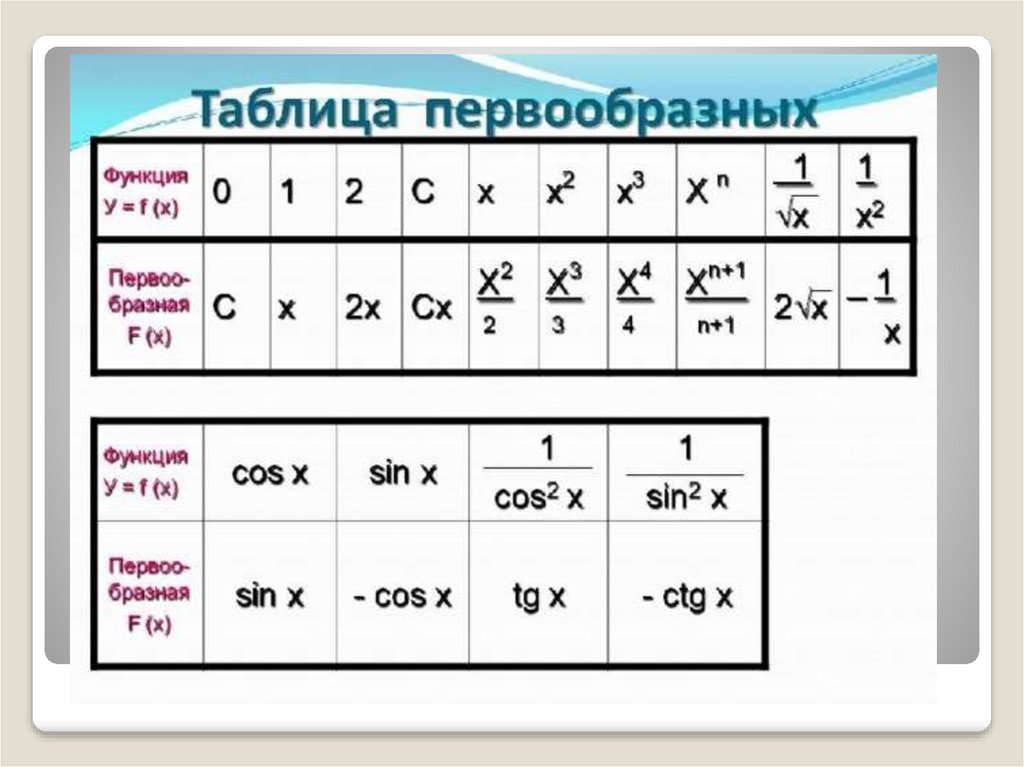 Таблица первообразных

| Функция У = f (x) | 0 | 1 | 2 | C | x | $x^2$ | $x^3$ | $X^n$ | $\frac{1}{\sqrt{x}}$ | $\frac{1}{x^2}$ |
|---|---|---|---|---|---|---|---|---|---|---|
| Первообразная F (x) | C | x | 2x | Cx | $\frac{X^2}{2}$ | $\frac{X^3}{3}$ | $\frac{X^4}{4}$ | $\frac{X^{n+1}}{n+1}$ | $2\sqrt{x}$ | $-\frac{1}{x}$ |

| Функция У = f (x) | cos x | sin x | $\frac{1}{\cos^2 x}$ | $\frac{1}{\sin^2 x}$ |
|---|---|---|---|---|
| Первообразная F (x) | sin x | - cos x | tg x | - ctg x |